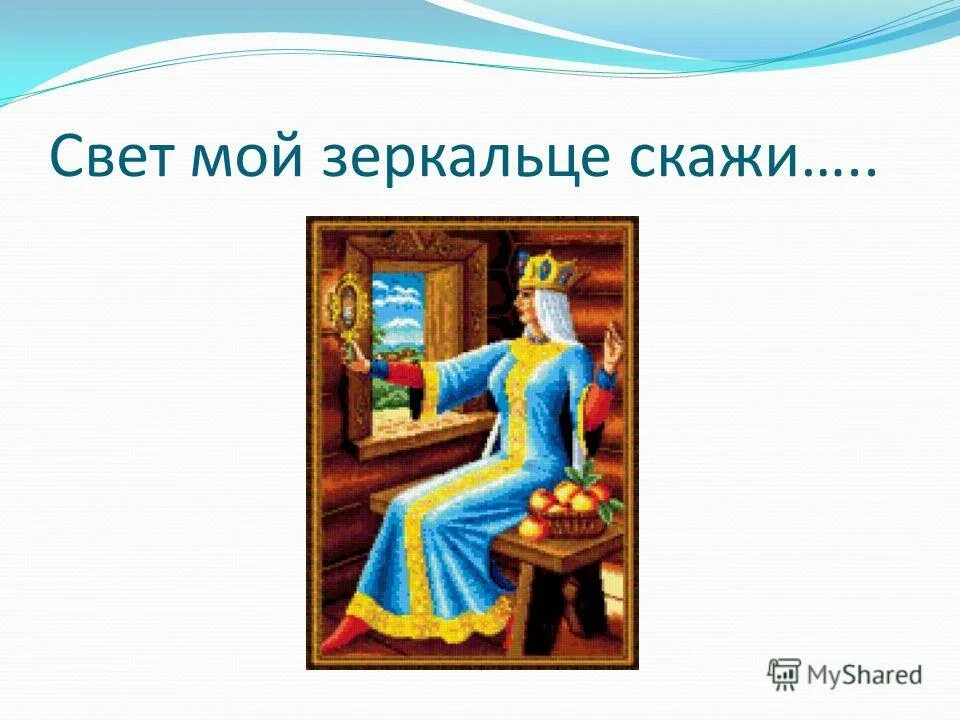 Свет мой зеркальце скажи…..

MyShared